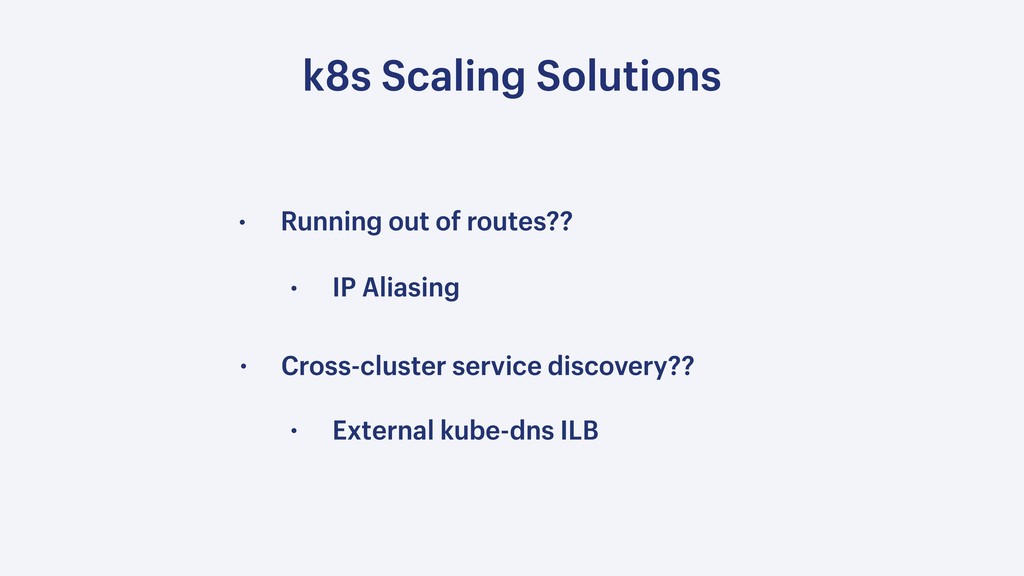 k8s Scaling Solutions

• Running out of routes??

• IP Aliasing

• Cross-cluster service discovery??

• External kube-dns ILB